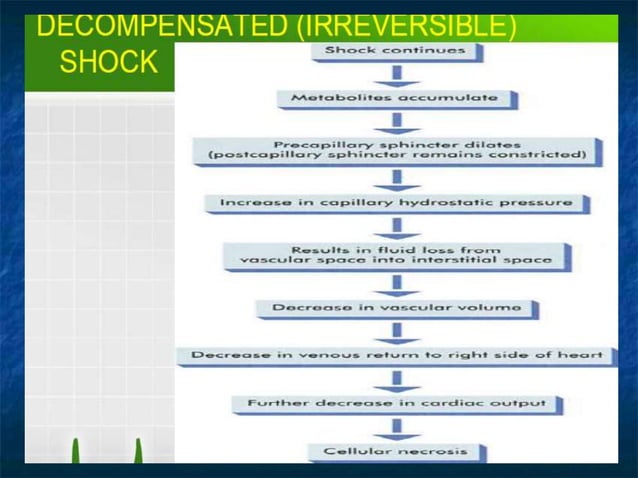 DECOMPENSATED (IRREVERSIBLE) SHOCK

Shock continues

Metabolites accumulate

Precapillary sphincter dilates (postcapillary sphincter remains constricted)

Increase in capillary hydrostatic pressure

Results in fluid loss from vascular space into interstitial space

Decrease in vascular volume

Decrease in venous return to right side of heart

Further decrease in cardiac output

Cellular necrosis